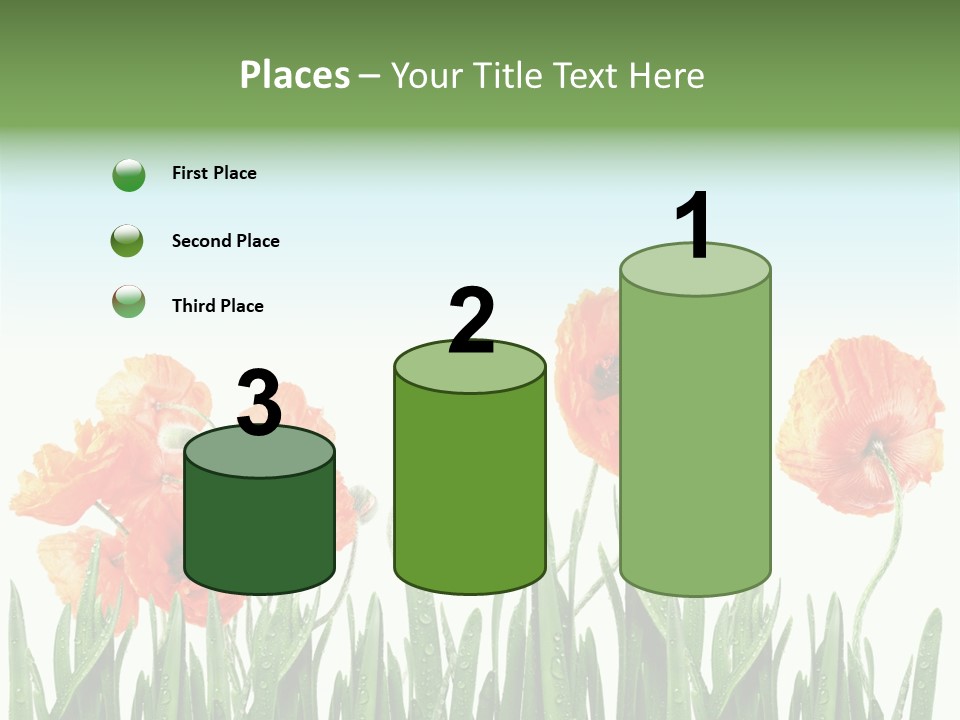 Places – Your Title Text Here

First Place

Second Place

Third Place

3

2

1